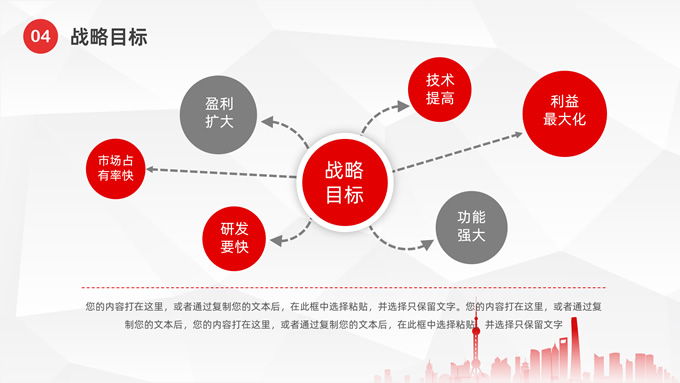 04 战略目标

盈利扩大

技术提高

利益最大化

市场占有率快

战略目标

研发要快

功能强大

您的内容打在这里，或者通过复制您的文本后，在此框中选择粘贴，并选择只保留文字。您的内容打在这里，或者通过复制您的文本后，您的内容打在这里，或者通过复制您的文本后，在此框中选择粘贴，并选择只保留文字